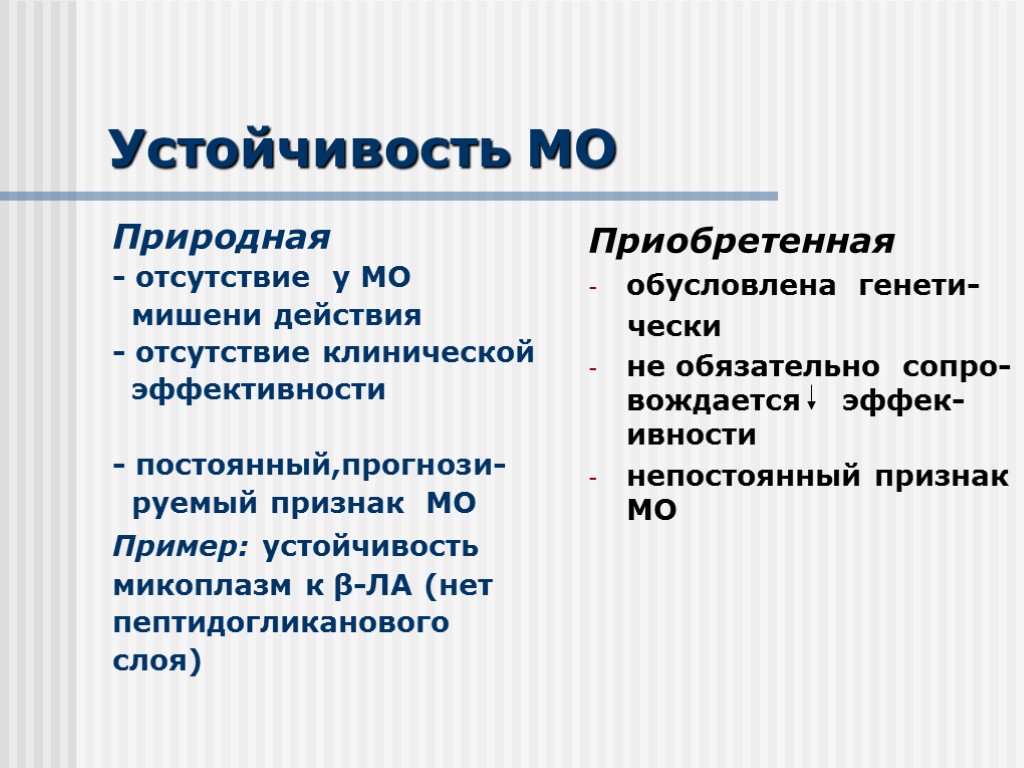 Устойчивость МО

Природная
- отсутствие у МО мишени действия
- отсутствие клинической эффективности

- постоянный,прогнозируемый признак МО

Пример: устойчивость микоплазм к β-ЛА (нет пептидогликанового слоя)

Приобретенная
- обусловлена генетически
- не обязательно сопровождается ↓ эффекивности
- непостоянный признак МО